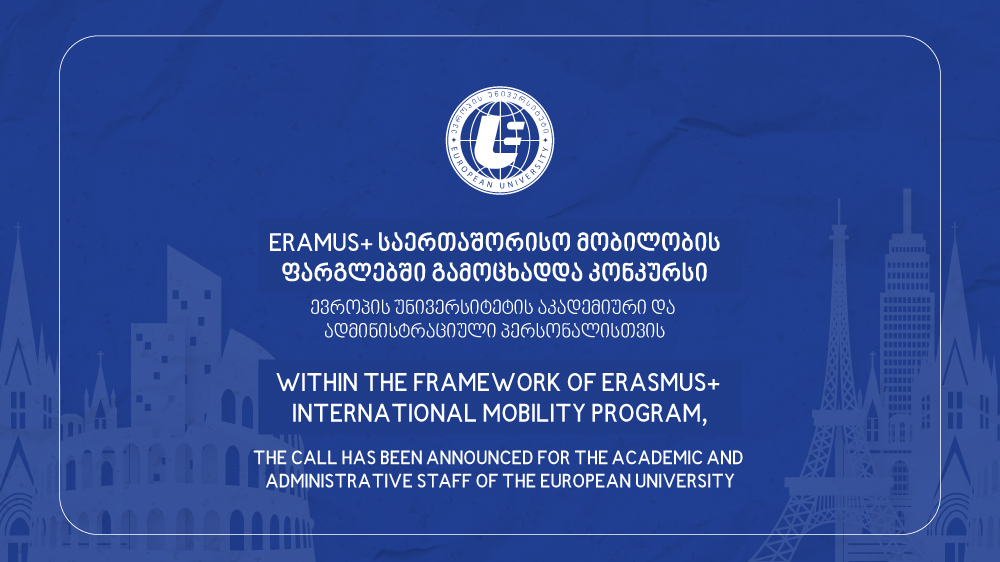 ევროპის უნივერსიტეტი
EUROPEAN UNIVERSITY

ERAMUS+ საერთაშორისო მობილობის ფარგლებში გამოცხადდა კონკურსი

ევროპის უნივერსიტეტის აკადემიური და ადმინისტრაციული პერსონალისთვის

WITHIN THE FRAMEWORK OF ERASMUS+ INTERNATIONAL MOBILITY PROGRAM,

THE CALL HAS BEEN ANNOUNCED FOR THE ACADEMIC AND ADMINISTRATIVE STAFF OF THE EUROPEAN UNIVERSITY